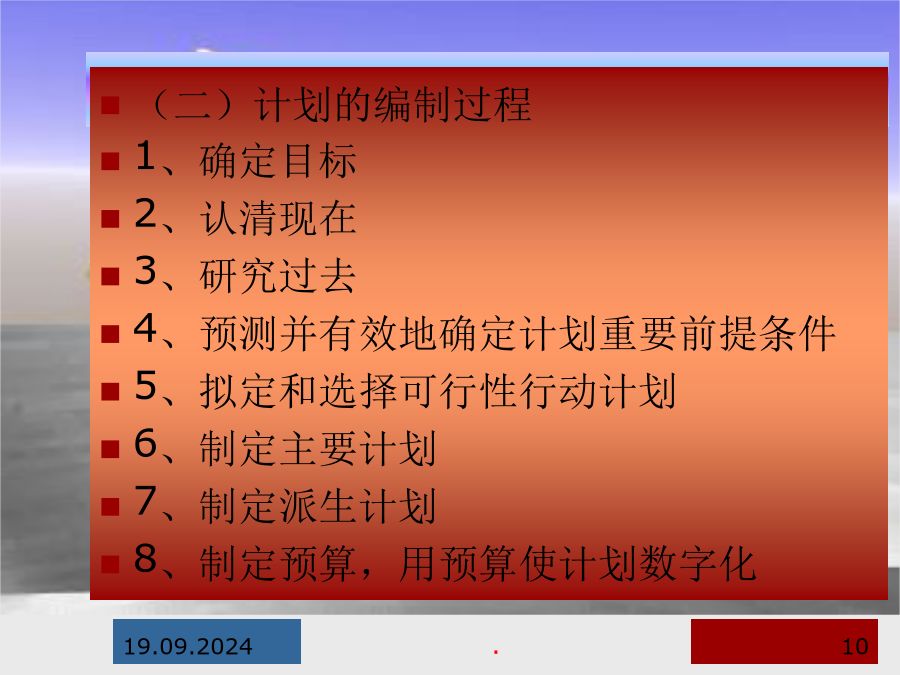 （二）计划的编制过程

1、确定目标

2、认清现在

3、研究过去

4、预测并有效地确定计划重要前提条件

5、拟定和选择可行性行动计划

6、制定主要计划

7、制定派生计划

8、制定预算，用预算使计划数字化

19.09.2024

.

10